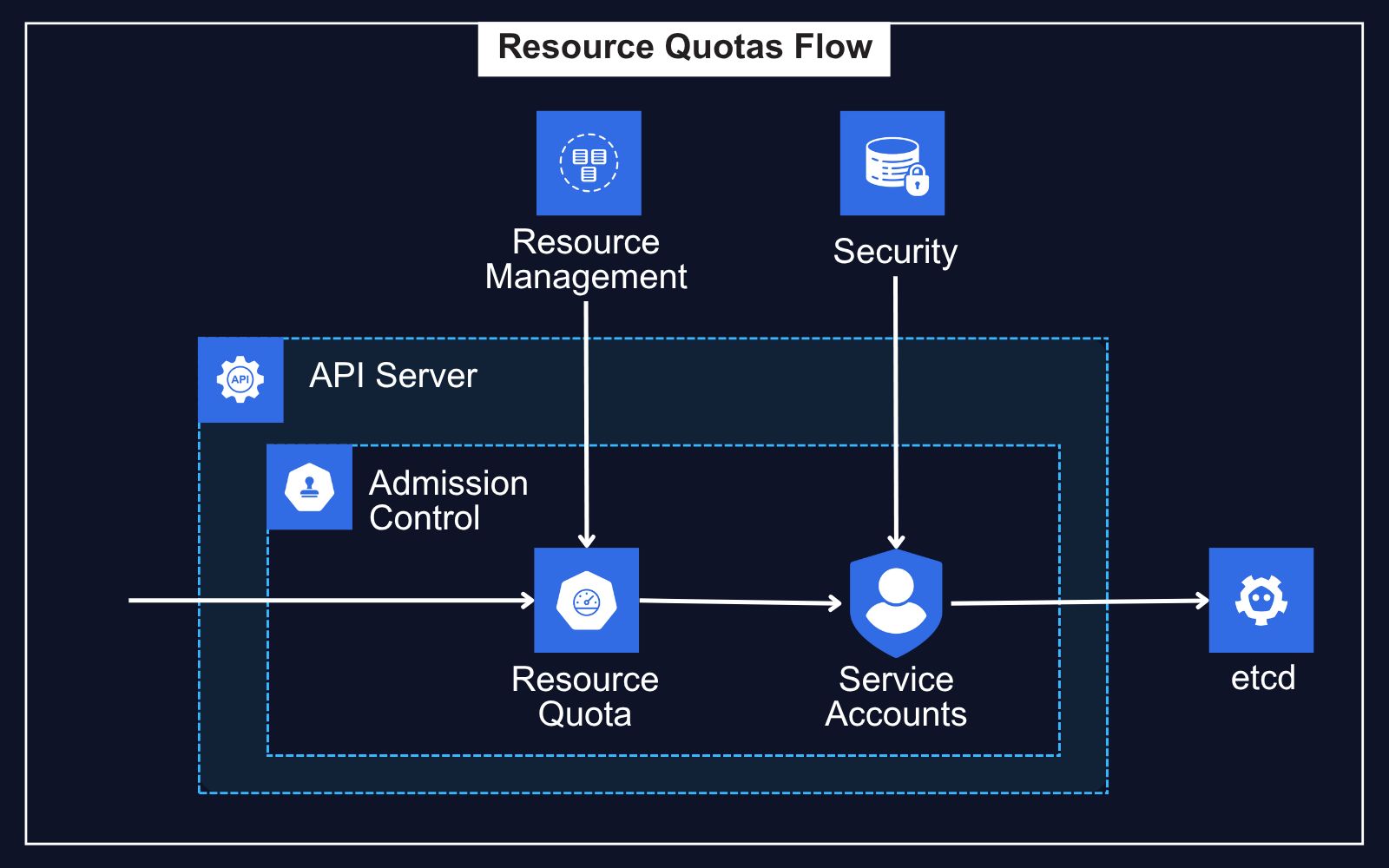 Resource Quotas Flow

Resource Management

Security

API

API Server

Admission Control

Resource Quota

Service Accounts

etcd